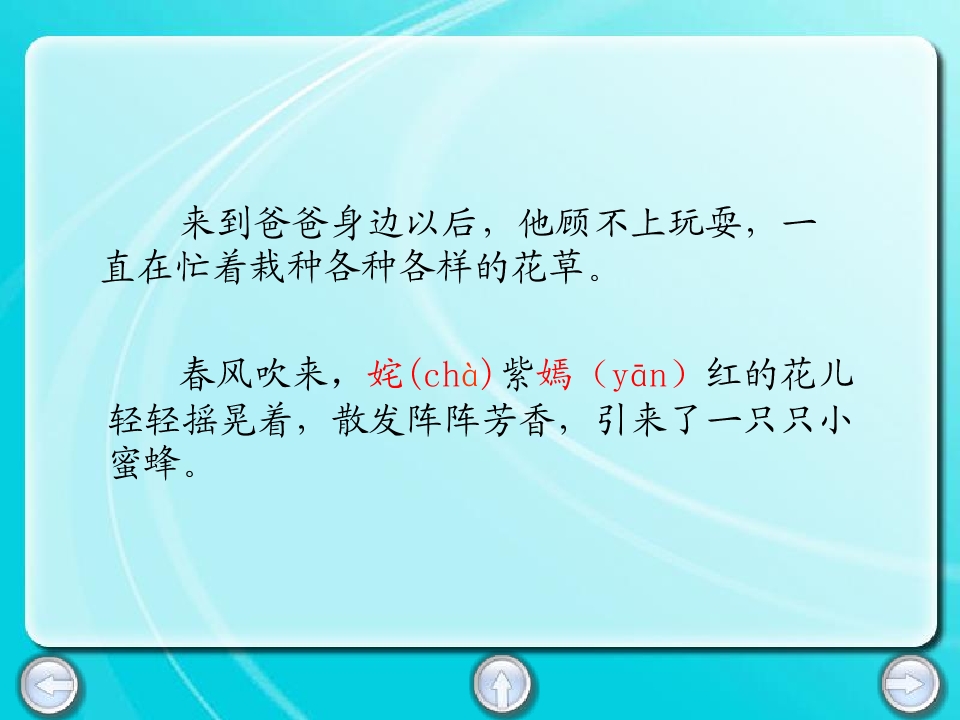 来到爸爸身边以后，他顾不上玩耍，一直在忙着栽种各种各样的花草。

春风吹来，姹(chà)紫嫣（yān）红的花儿轻轻摇晃着，散发阵阵芳香，引来了一只只小蜜蜂。